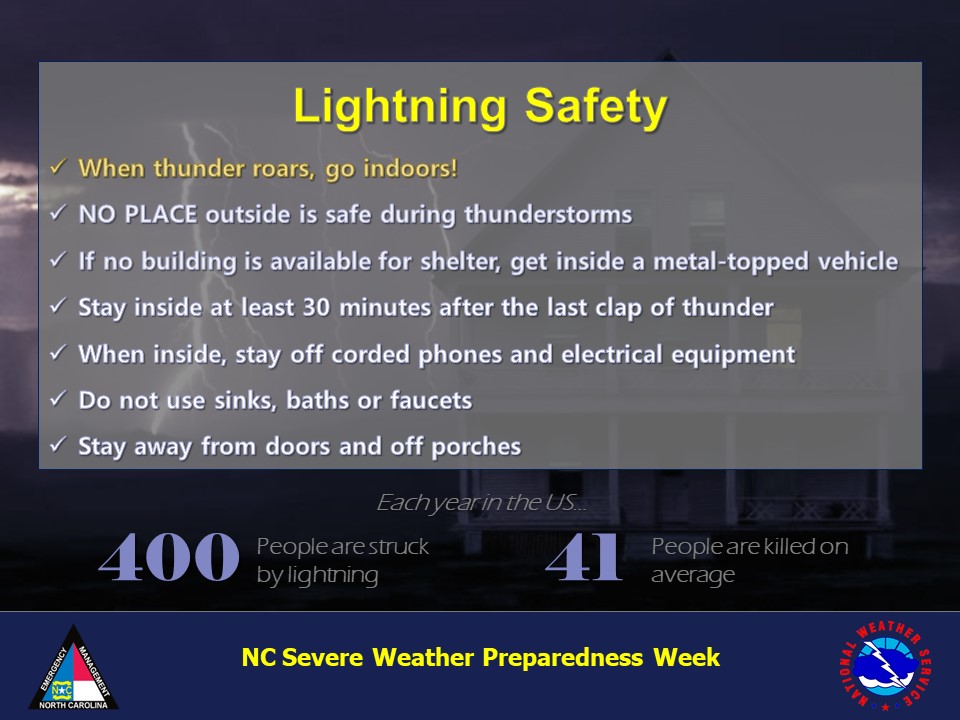 Lightning Safety

✓ When thunder roars, go indoors!

✓ NO PLACE outside is safe during thunderstorms

✓ If no building is available for shelter, get inside a metal-topped vehicle

✓ Stay inside at least 30 minutes after the last clap of thunder

✓ When inside, stay off corded phones and electrical equipment

✓ Do not use sinks, baths or faucets

✓ Stay away from doors and off porches

Each year in the US...

400 People are struck by lightning

41 People are killed on average

EMERGENCY MANAGEMENT
NC
NORTH CAROLINA

NC Severe Weather Preparedness Week

NATIONAL WEATHER SERVICE